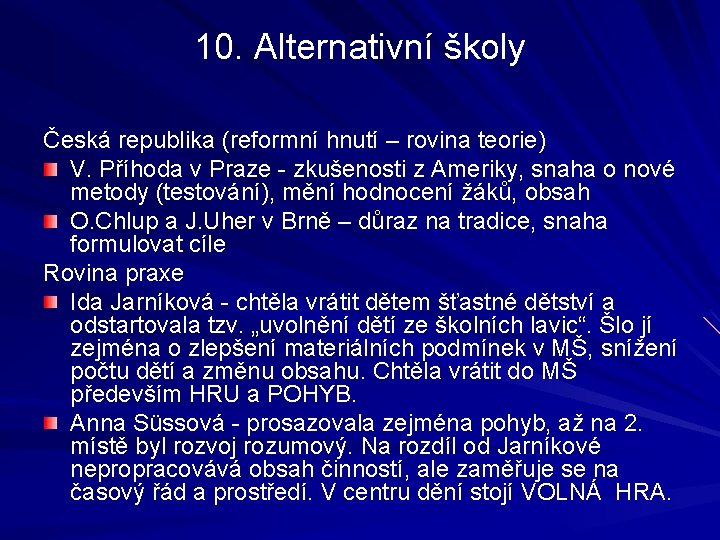 10. Alternativní školy

Česká republika (reformní hnutí – rovina teorie)

V. Příhoda v Praze - zkušenosti z Ameriky, snaha o nové metody (testování), mění hodnocení žáků, obsah

O.Chlup a J.Uher v Brně – důraz na tradice, snaha formulovat cíle

Rovina praxe

Ida Jarníková - chtěla vrátit dětem šťastné dětství a odstartovala tzv. „uvolnění dětí ze školních lavic“. Šlo jí zejména o zlepšení materiálních podmínek v MŠ, snížení počtu dětí a změnu obsahu. Chtěla vrátit do MŠ především HRU a POHYB.

Anna Süssová - prosazovala zejména pohyb, až na 2. místě byl rozvoj rozumový. Na rozdíl od Jarníkové nepropracovává obsah činností, ale zaměřuje se na časový řád a prostředí. V centru dění stojí VOLNÁ HRA.